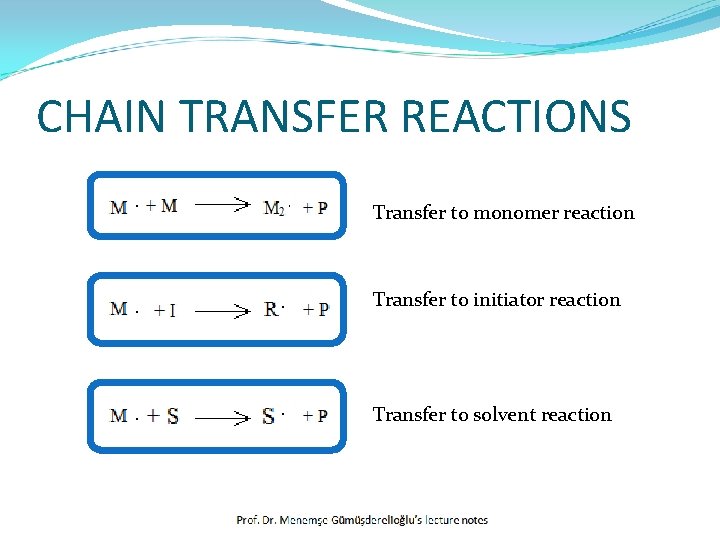 CHAIN TRANSFER REACTIONS

$M\cdot + M \longrightarrow M_2\cdot + P$

Transfer to monomer reaction

$M\cdot + I \longrightarrow R\cdot + P$

Transfer to initiator reaction

$M\cdot + S \longrightarrow S\cdot + P$

Transfer to solvent reaction

Prof. Dr. Menemşe Gümüşderelioğlu's lecture notes